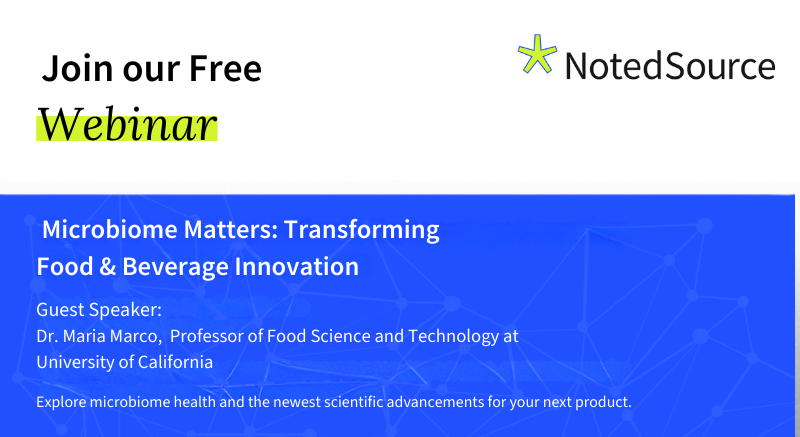 Join our Free
Webinar

NotedSource

Microbiome Matters: Transforming Food & Beverage Innovation

Guest Speaker:
Dr. Maria Marco, Professor of Food Science and Technology at University of California

Explore microbiome health and the newest scientific advancements for your next product.